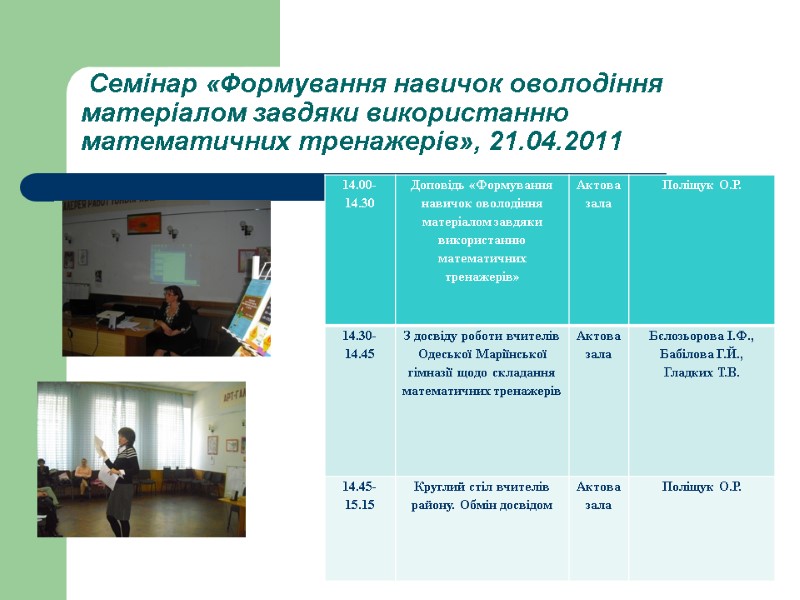 Семінар «Формування навичок оволодіння матеріалом завдяки використанню математичних тренажерів», 21.04.2011

| 14.00-14.30 | Доповідь «Формування навичок оволодіння матеріалом завдяки використанню математичних тренажерів» | Актова зала | Поліщук О.Р. |
|---|---|---|---|
| 14.30-14.45 | З досвіду роботи вчителів Одеської Маріїнської гімназії щодо складання математичних тренажерів | Актова зала | Бєлозьорова І.Ф., Бабілова Г.Й., Гладких Т.В. |
| 14.45-15.15 | Круглий стіл вчителів району. Обмін досвідом | Актова зала | Поліщук О.Р. |